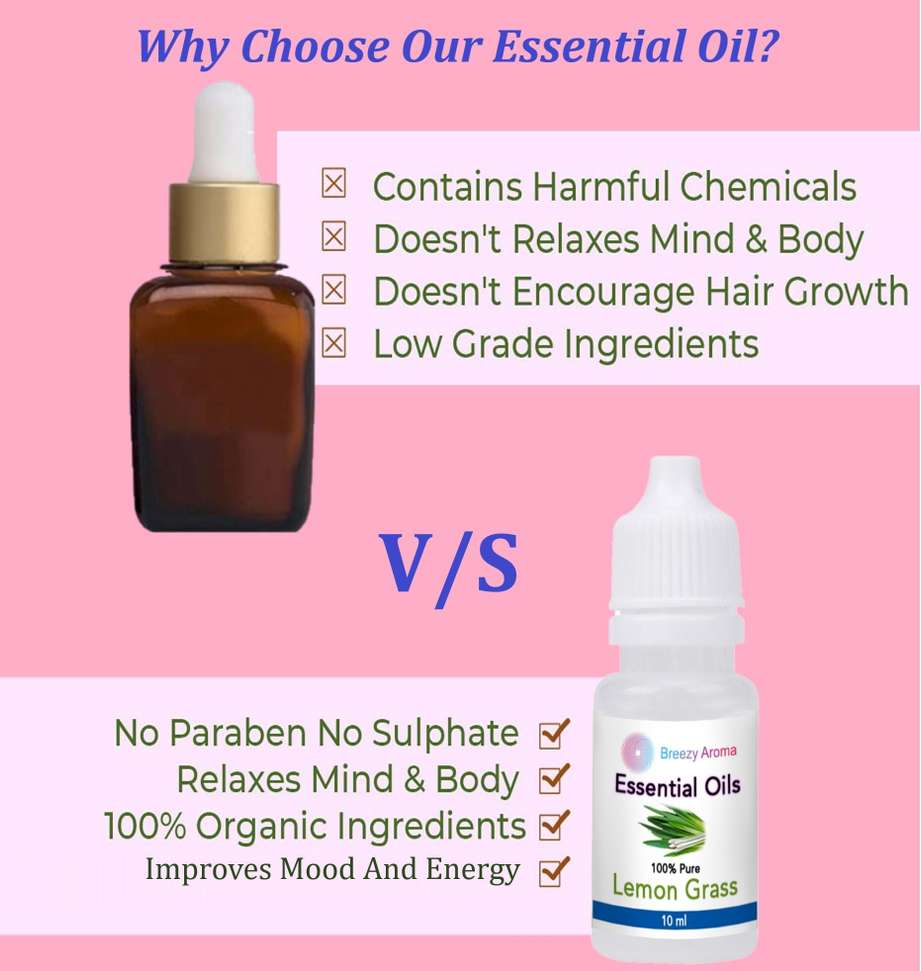 Why Choose Our Essential Oil?

☒ Contains Harmful Chemicals
☒ Doesn't Relaxes Mind & Body
☒ Doesn't Encourage Hair Growth
☒ Low Grade Ingredients

V/S

No Paraben No Sulphate ☑
Relaxes Mind & Body ☑
100% Organic Ingredients ☑
Improves Mood And Energy ☑

Breezy Aroma
Essential Oils
100% Pure
Lemon Grass
10 ml